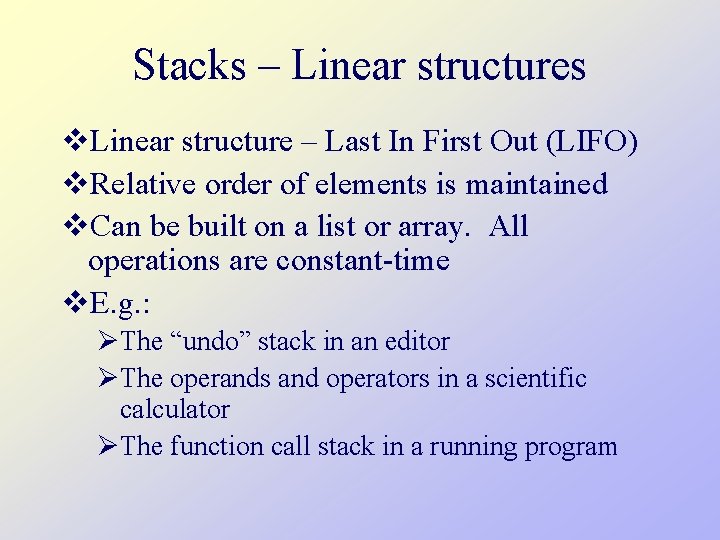 Stacks – Linear structures

❖Linear structure – Last In First Out (LIFO)
❖Relative order of elements is maintained
❖Can be built on a list or array. All operations are constant-time
❖E.g.:
➢The “undo” stack in an editor
➢The operands and operators in a scientific calculator
➢The function call stack in a running program